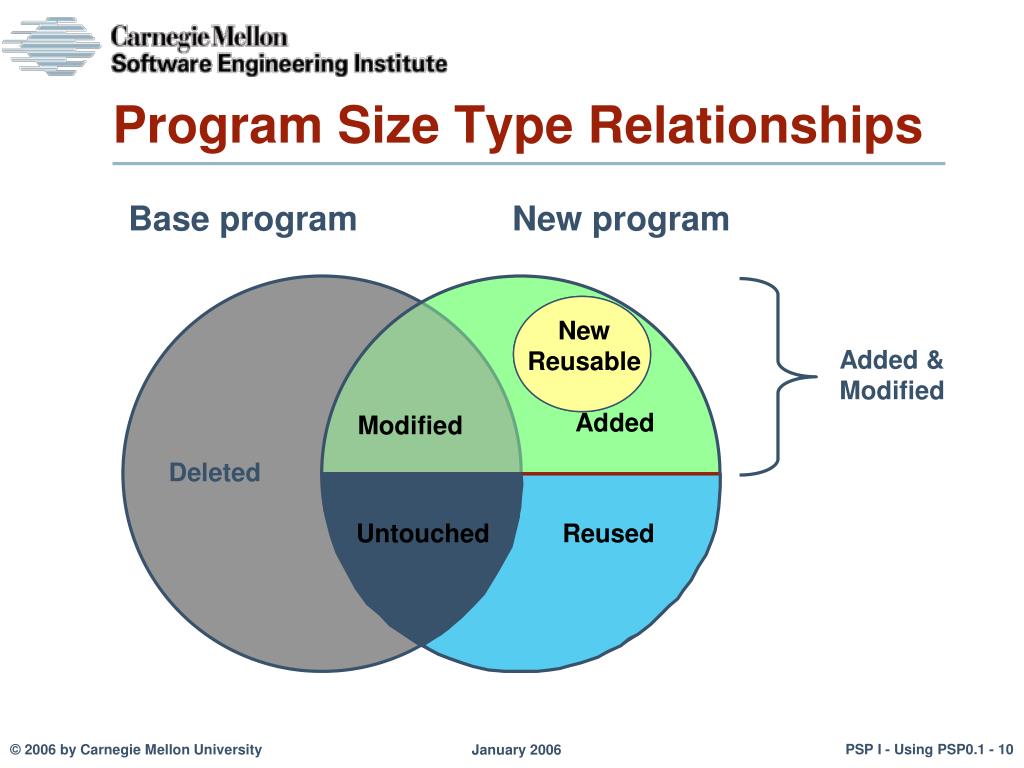 Carnegie Mellon
Software Engineering Institute

Program Size Type Relationships

Base program

New program

New Reusable

Added & Modified

Modified

Added

Deleted

Untouched

Reused

© 2006 by Carnegie Mellon University

January 2006

PSP I - Using PSP0.1 - 10